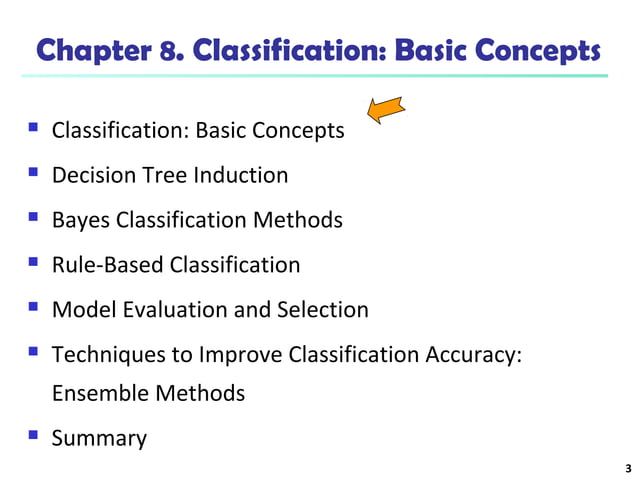 Chapter 8. Classification: Basic Concepts

- Classification: Basic Concepts
- Decision Tree Induction
- Bayes Classification Methods
- Rule-Based Classification
- Model Evaluation and Selection
- Techniques to Improve Classification Accuracy: Ensemble Methods
- Summary

3